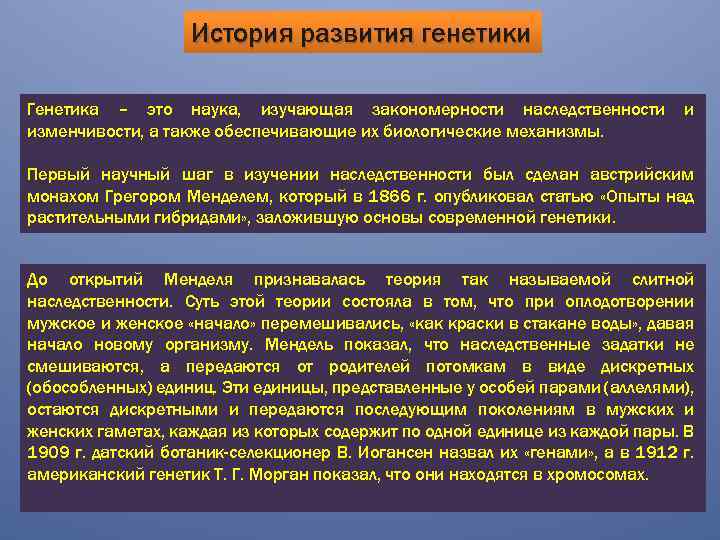 История развития генетики

Генетика – это наука, изучающая закономерности наследственности и изменчивости, а также обеспечивающие их биологические механизмы.

Первый научный шаг в изучении наследственности был сделан австрийским монахом Грегором Менделем, который в 1866 г. опубликовал статью «Опыты над растительными гибридами», заложившую основы современной генетики.

До открытий Менделя признавалась теория так называемой слитной наследственности. Суть этой теории состояла в том, что при оплодотворении мужское и женское «начало» перемешивались, «как краски в стакане воды», давая начало новому организму. Мендель показал, что наследственные задатки не смешиваются, а передаются от родителей потомкам в виде дискретных (обособленных) единиц. Эти единицы, представленные у особей парами (аллелями), остаются дискретными и передаются последующим поколениям в мужских и женских гаметах, каждая из которых содержит по одной единице из каждой пары. В 1909 г. датский ботаник-селекционер В. Иогансен назвал их «генами», а в 1912 г. американский генетик Т. Г. Морган показал, что они находятся в хромосомах.